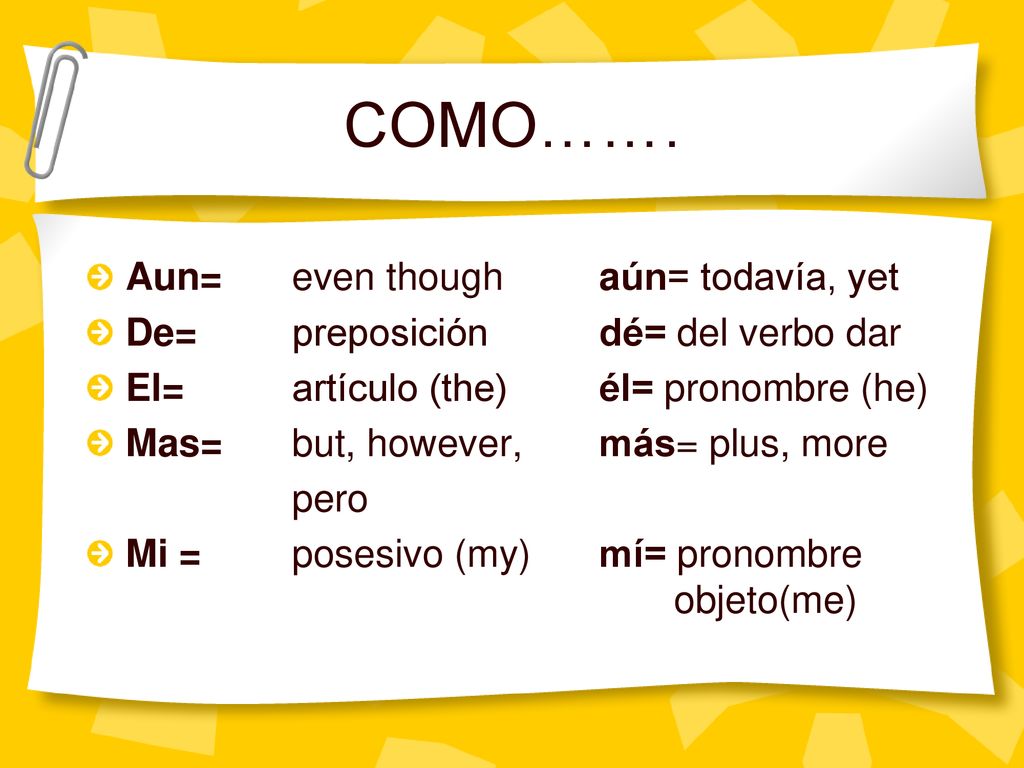 COMO…….

Aun= even though aún= todavía, yet
De= preposición dé= del verbo dar
El= artículo (the) él= pronombre (he)
Mas= but, however, pero más= plus, more
Mi = posesivo (my) mí= pronombre objeto(me)